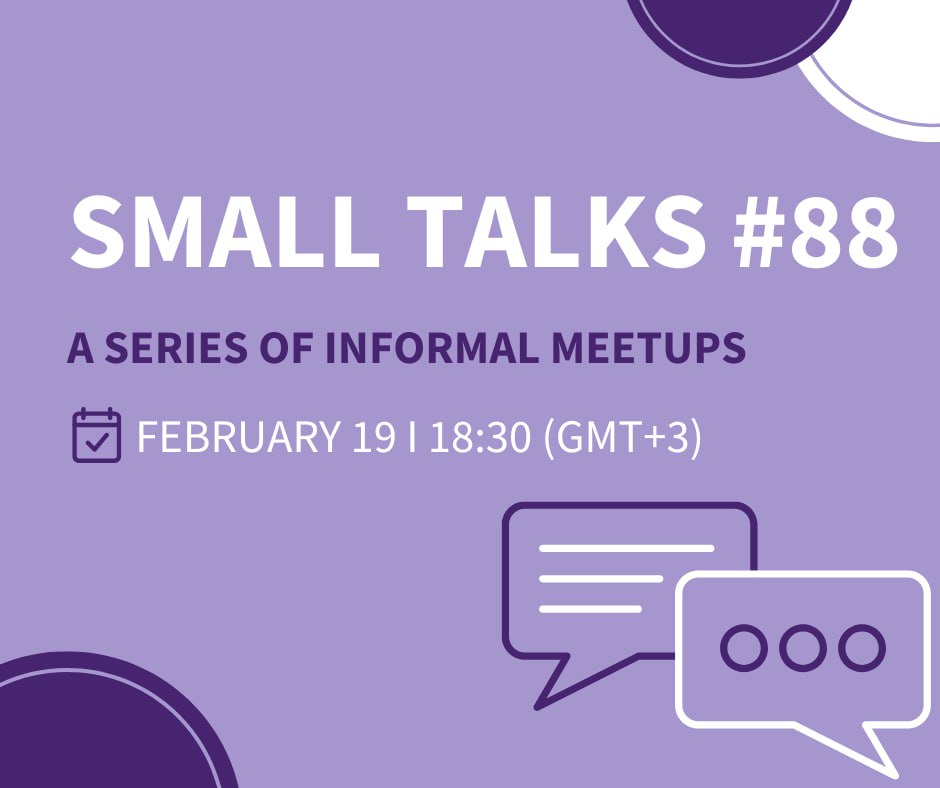 SMALL TALKS #88

A SERIES OF INFORMAL MEETUPS

FEBRUARY 19 I 18:30 (GMT+3)